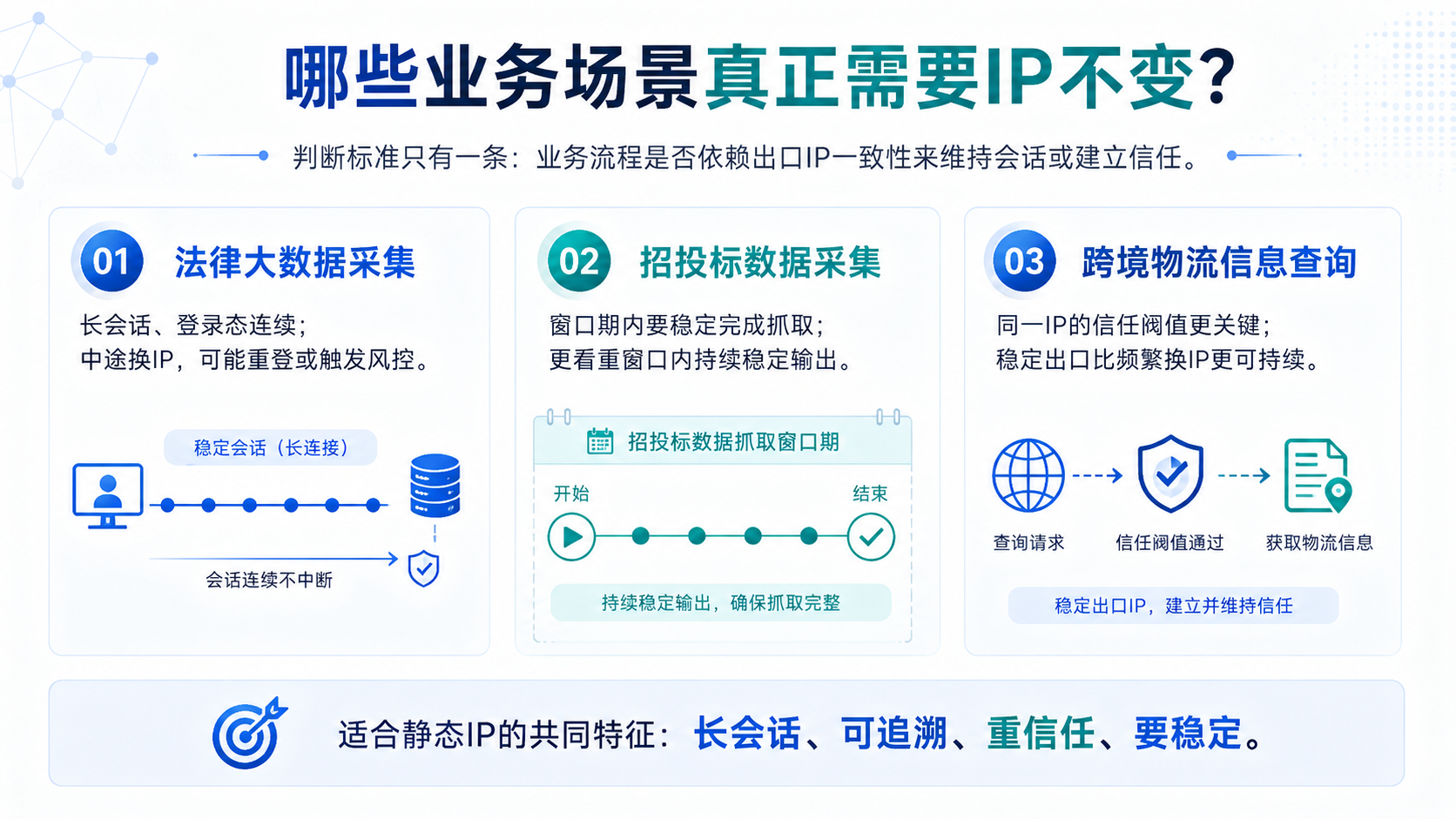 哪些业务场景真正需要IP不变?

判断标准只有一条：业务流程是否依赖出口IP一致性来维持会话或建立信任。

01 法律大数据采集

长会话、登录态连续；
中途换IP，可能重登或触发风控。

稳定会话（长连接）

会话连续不中断

02 招投标数据采集

窗口期内要稳定完成抓取；
更看重窗口内持续稳定输出。

招投标数据抓取窗口期

开始

结束

持续稳定输出，确保抓取完整

03 跨境物流信息查询

同一IP的信任阈值更关键；
稳定出口比频繁换IP更可持续。

查询请求

信任阈值通过

获取物流信息

稳定出口IP，建立并维持信任

适合静态IP的共同特征：长会话、可追溯、重信任、要稳定。